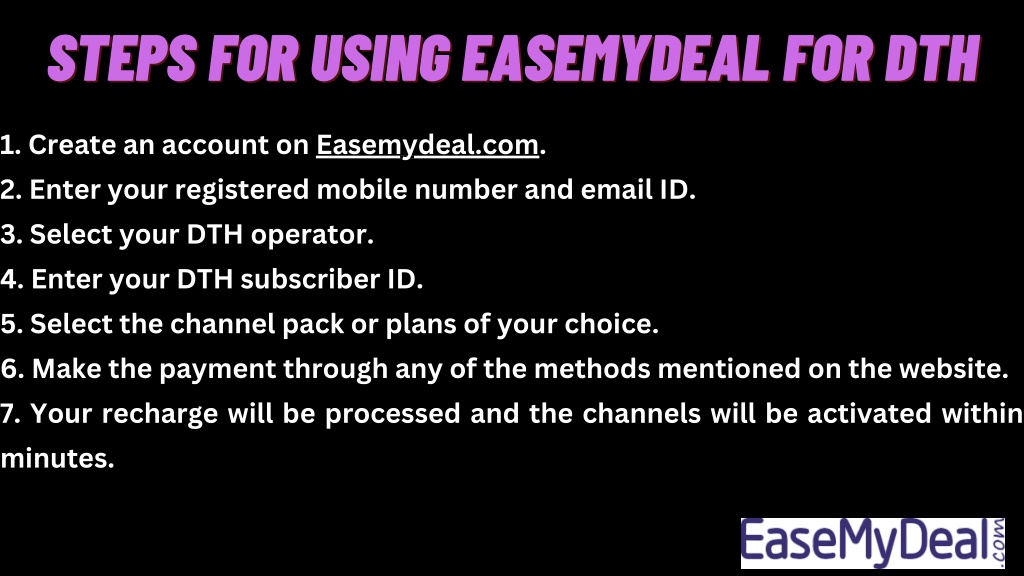 STEPS FOR USING EASEMYDEAL FOR DTH

1. Create an account on Easemydeal.com.
2. Enter your registered mobile number and email ID.
3. Select your DTH operator.
4. Enter your DTH subscriber ID.
5. Select the channel pack or plans of your choice.
6. Make the payment through any of the methods mentioned on the website.
7. Your recharge will be processed and the channels will be activated within minutes.

EaseMyDeal.com